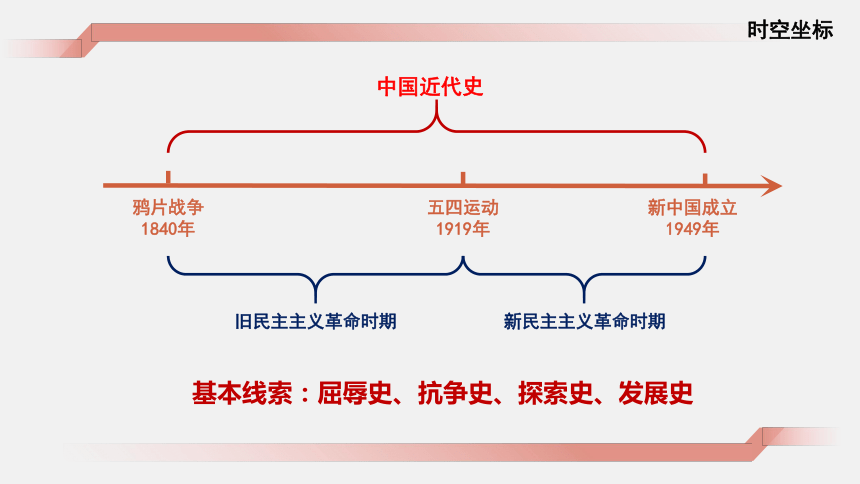 时空坐标

中国近代史

鸦片战争
1840年

五四运动
1919年

新中国成立
1949年

旧民主主义革命时期

新民主主义革命时期

基本线索：屈辱史、抗争史、探索史、发展史